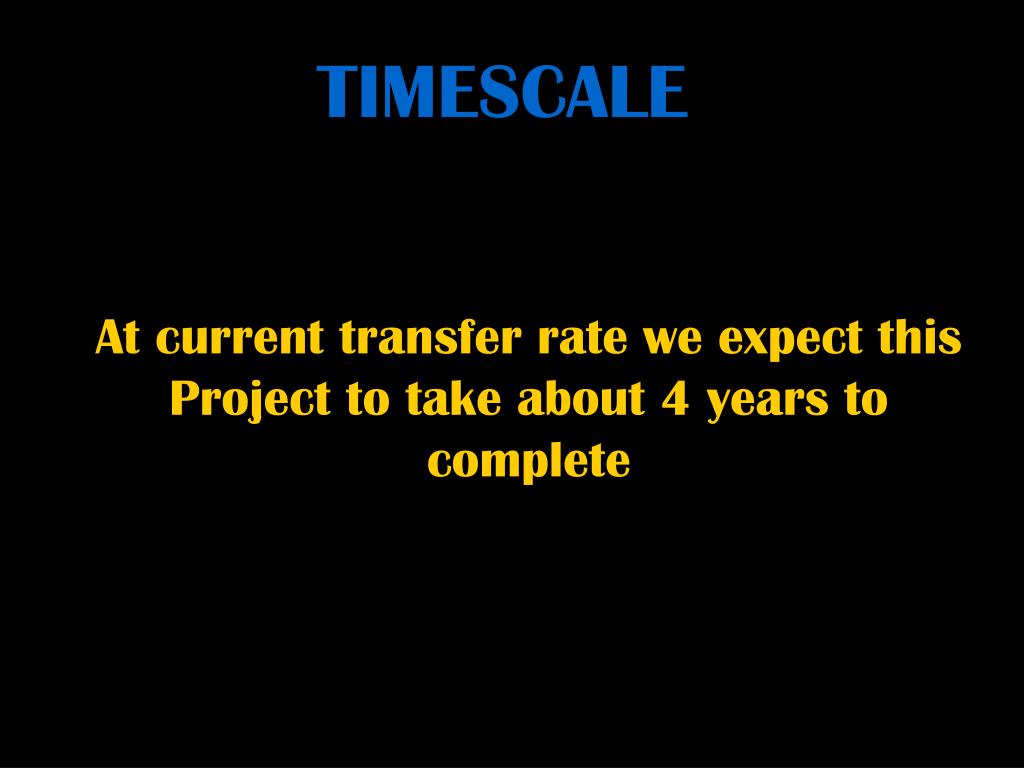 TIMESCALE

At current transfer rate we expect this Project to take about 4 years to complete